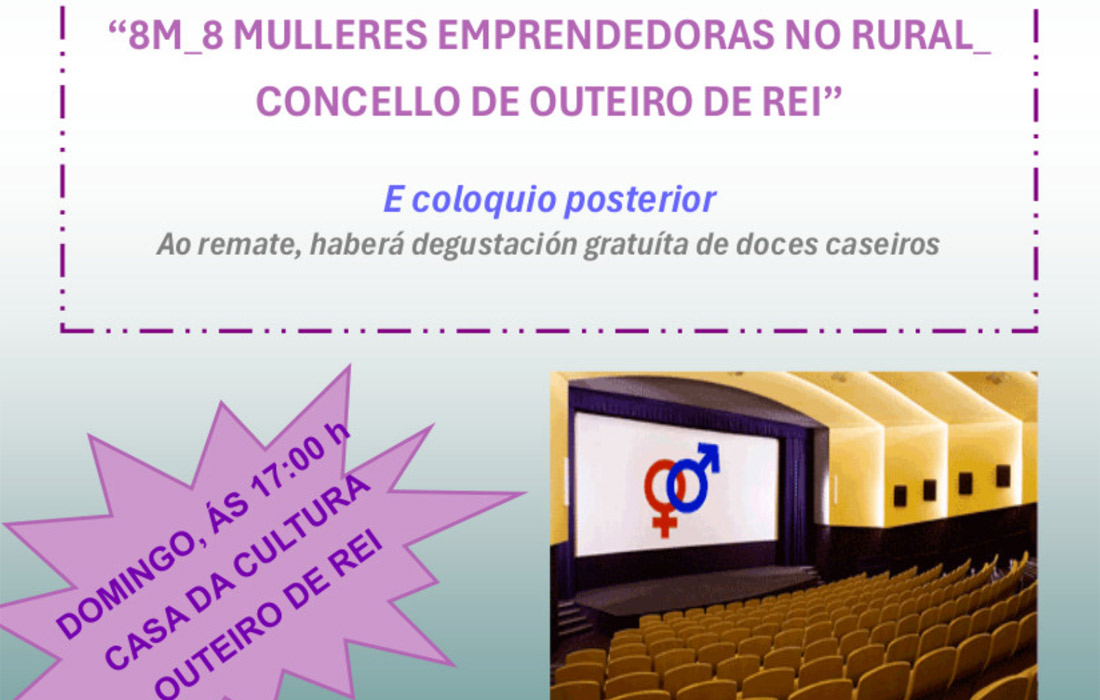 "8M_8 MULLERES EMPRENDEDORAS NO RURAL_ CONCELLO DE OUTEIRO DE REI"

E coloquio posterior

Ao remate, haberá degustación gratuíta de doces caseiros

DOMINGO, ÁS 17:00 h
CASA DA CULTURA
OUTEIRO DE REI